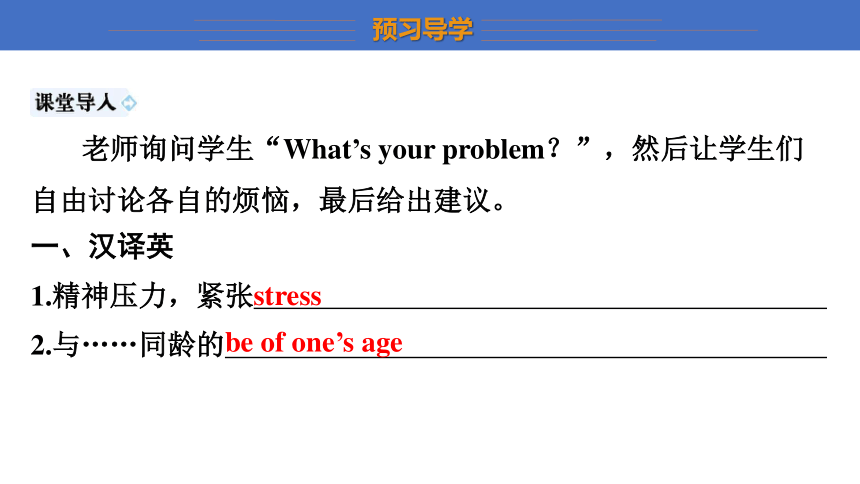 预习导学

课堂导入

老师询问学生“What’s your problem？”，然后让学生们自由讨论各自的烦恼，最后给出建议。

一、汉译英

1.精神压力，紧张stress

2.与……同龄的be of one’s age